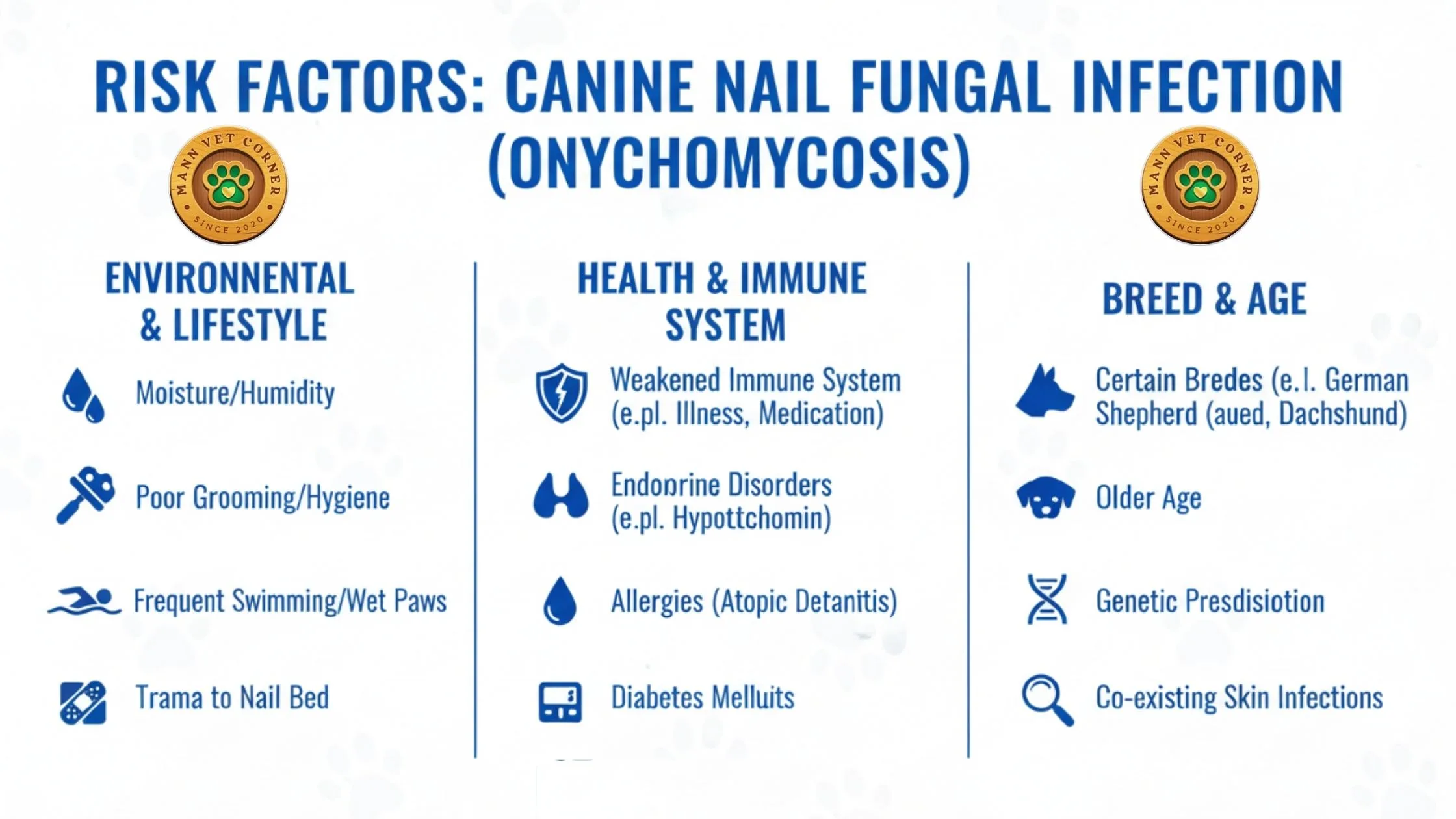 RISK FACTORS: CANINE NAIL FUNGAL INFECTION (ONYCHOMYCOSIS)

MANN VET CORNER SINCE 2020

MANN VET CORNER SINCE 2020

ENVIRONNENTAL & LIFESTYLE

Moisture/Humidity

Poor Grooming/Hygiene

Frequent Swimming/Wet Paws

Trama to Nail Bed

HEALTH & IMMUNE SYSTEM

Weakened Immune System (e.pl. Illness, Medication)

Endoprine Disorders (e.pl. Hypottchomin)

Allergies (Atopic Detanitis)

Diabetes Melluits

BREED & AGE

Certain Bredes (e.l. German Shepherd (aued, Dachshund)

Older Age

Genetic Presdisiotion

Co-existing Skin Infections